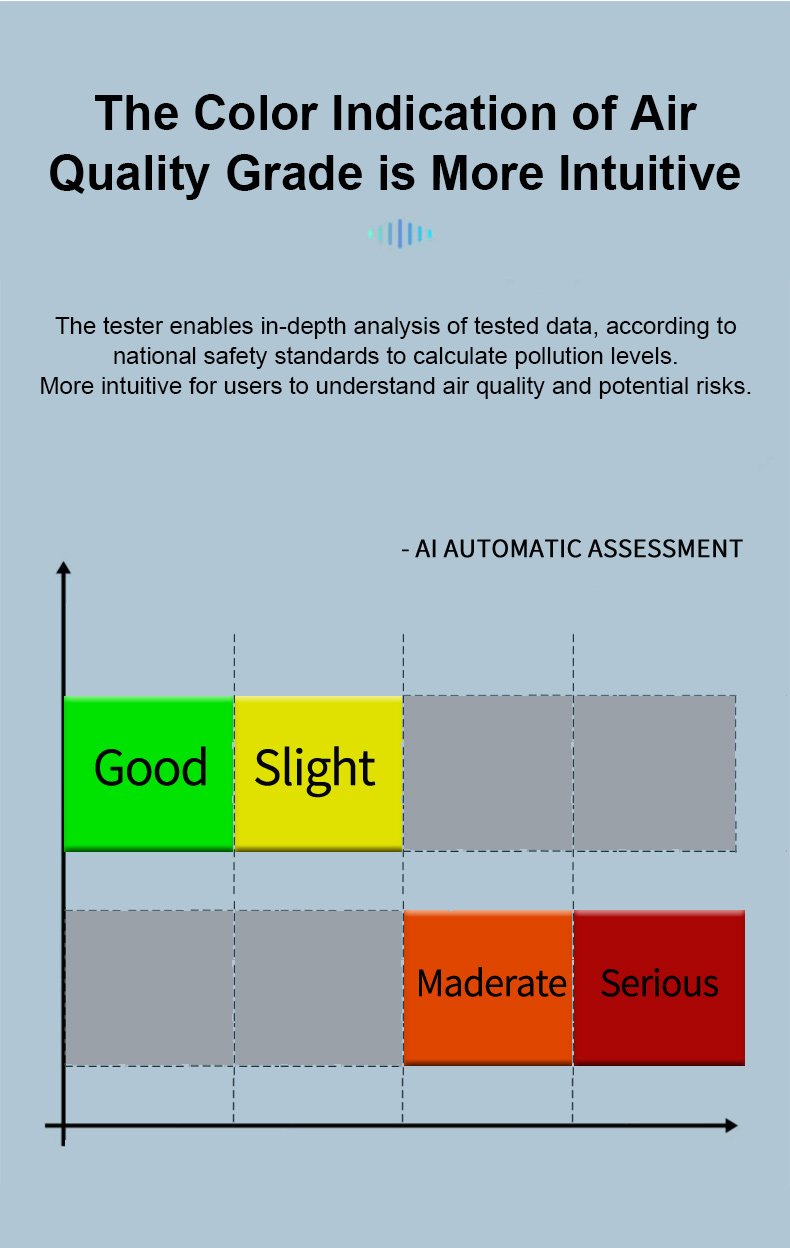 The Color Indication of Air Quality Grade is More Intuitive

The tester enables in-depth analysis of tested data, according to national safety standards to calculate pollution levels.
More intuitive for users to understand air quality and potential risks.

- AI AUTOMATIC ASSESSMENT

Good

Slight

Maderate

Serious